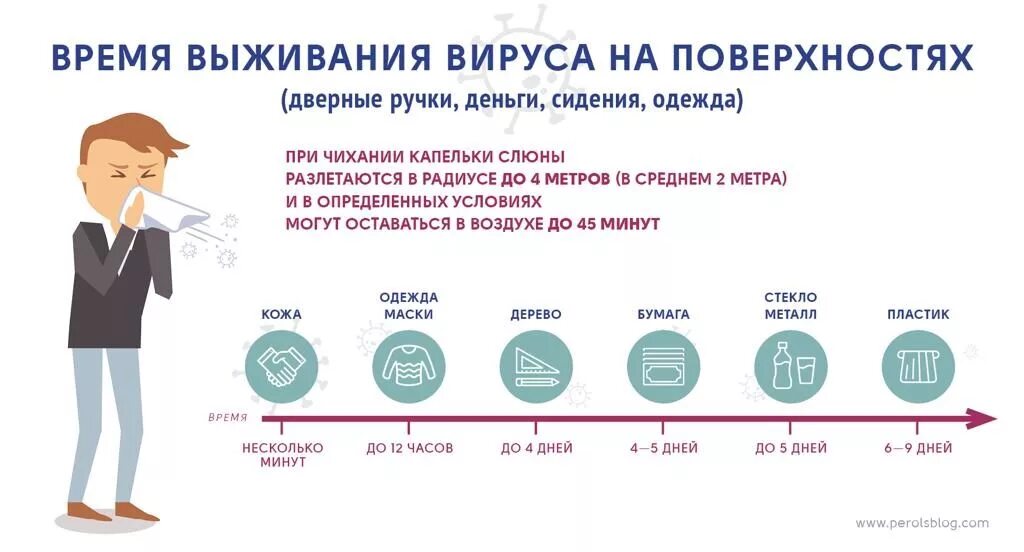 ВРЕМЯ ВЫЖИВАНИЯ ВИРУСА НА ПОВЕРХНОСТЯХ
(дверные ручки, деньги, сидения, одежда)

ПРИ ЧИХАНИИ КАПЕЛЬКИ СЛЮНЫ РАЗЛЕТАЮТСЯ В РАДИУСЕ ДО 4 МЕТРОВ (В СРЕДНЕМ 2 МЕТРА) И В ОПРЕДЕЛЕННЫХ УСЛОВИЯХ МОГУТ ОСТАВАТЬСЯ В ВОЗДУХЕ ДО 45 МИНУТ

КОЖА
ОДЕЖДА МАСКИ
ДЕРЕВО
БУМАГА
СТЕКЛО МЕТАЛЛ
ПЛАСТИК

ВРЕМЯ

НЕСКОЛЬКО МИНУТ
ДО 12 ЧАСОВ
ДО 4 ДНЕЙ
4—5 ДНЕЙ
ДО 5 ДНЕЙ
6—9 ДНЕЙ

www.perolsblog.com